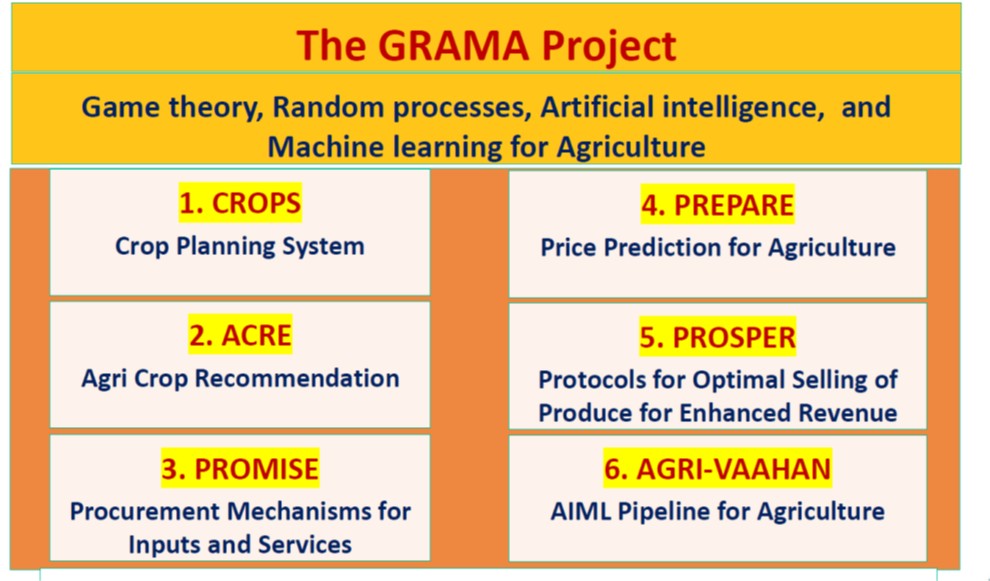 The GRAMA Project

Game theory, Random processes, Artificial intelligence, and Machine learning for Agriculture

1. CROPS
Crop Planning System

2. ACRE
Agri Crop Recommendation

3. PROMISE
Procurement Mechanisms for Inputs and Services

4. PREPARE
Price Prediction for Agriculture

5. PROSPER
Protocols for Optimal Selling of Produce for Enhanced Revenue

6. AGRI-VAAHAN
AIML Pipeline for Agriculture